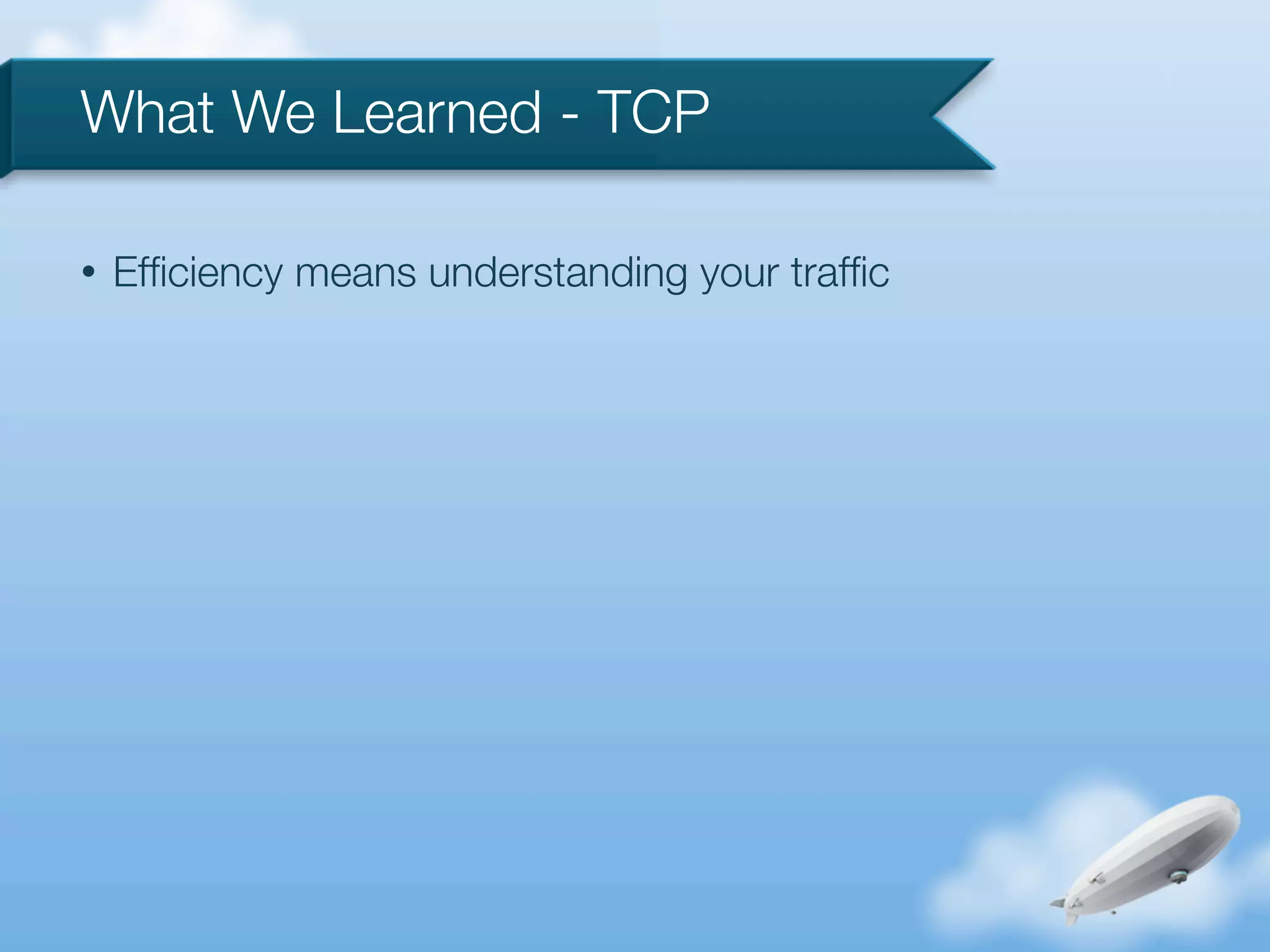 What We Learned - TCP

• Efficiency means understanding your traffic